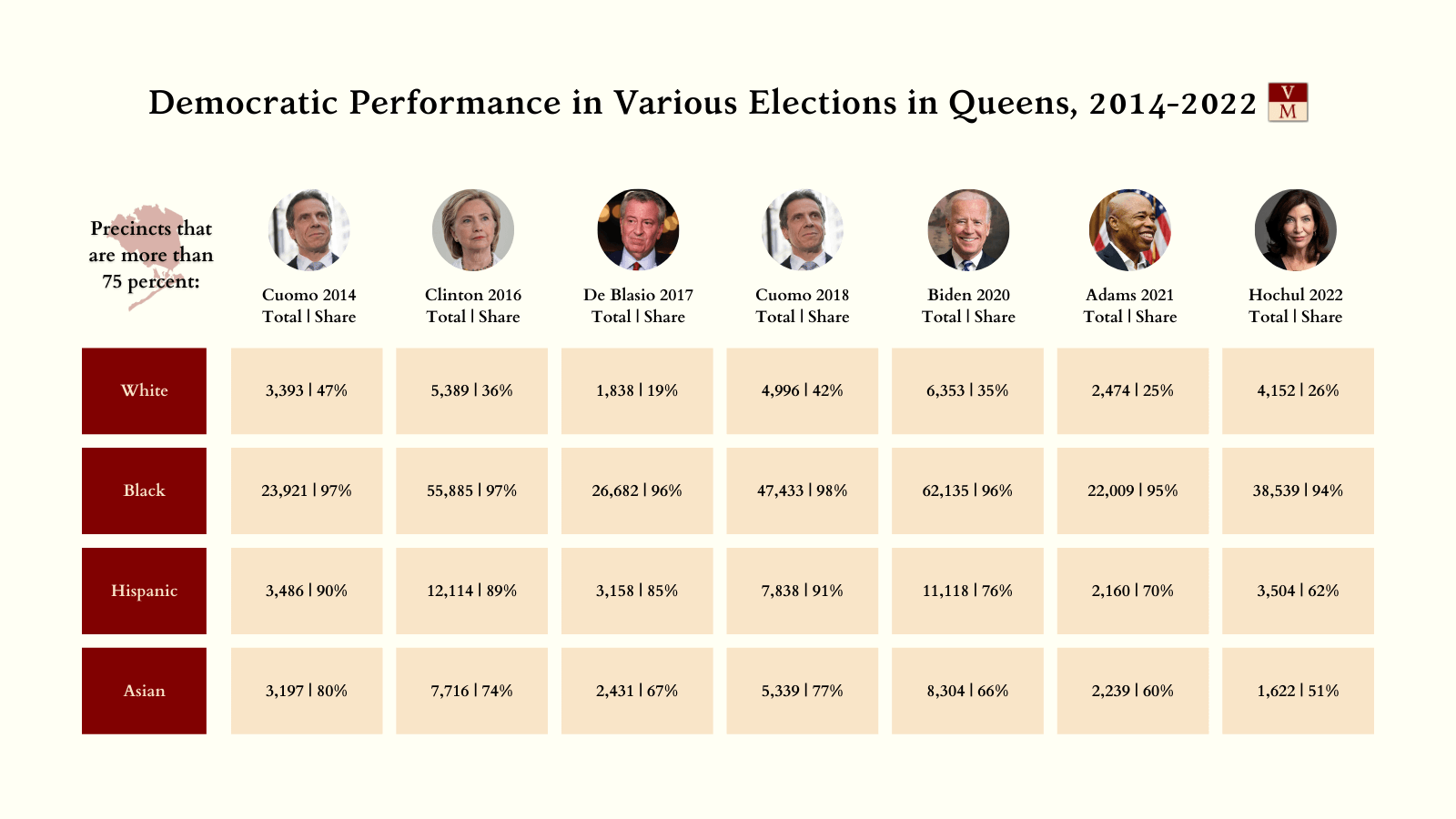 Democratic Performance in Various Elections in Queens, 2014-2022 V M

| Precincts that are more than 75 percent: | Cuomo 2014 Total \| Share | Clinton 2016 Total \| Share | De Blasio 2017 Total \| Share | Cuomo 2018 Total \| Share | Biden 2020 Total \| Share | Adams 2021 Total \| Share | Hochul 2022 Total \| Share |
|---|---|---|---|---|---|---|---|
| White | 3,393 \| 47% | 5,389 \| 36% | 1,838 \| 19% | 4,996 \| 42% | 6,353 \| 35% | 2,474 \| 25% | 4,152 \| 26% |
| Black | 23,921 \| 97% | 55,885 \| 97% | 26,682 \| 96% | 47,433 \| 98% | 62,135 \| 96% | 22,009 \| 95% | 38,539 \| 94% |
| Hispanic | 3,486 \| 90% | 12,114 \| 89% | 3,158 \| 85% | 7,838 \| 91% | 11,118 \| 76% | 2,160 \| 70% | 3,504 \| 62% |
| Asian | 3,197 \| 80% | 7,716 \| 74% | 2,431 \| 67% | 5,339 \| 77% | 8,304 \| 66% | 2,239 \| 60% | 1,622 \| 51% |